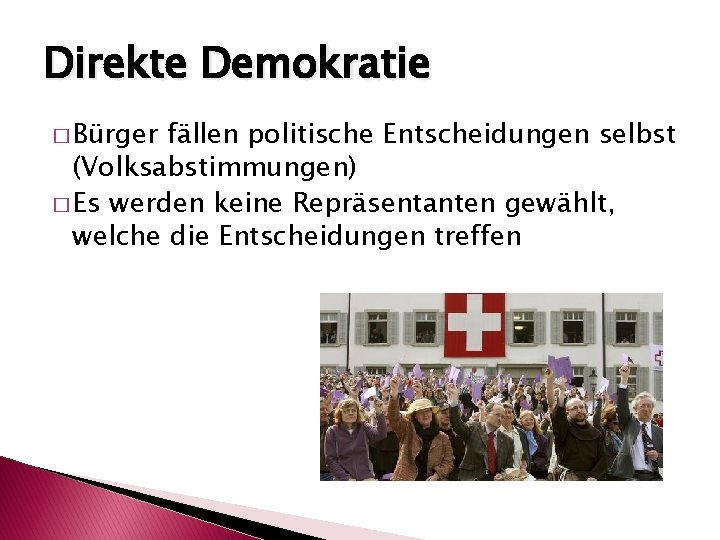 Direkte Demokratie

□ Bürger fällen politische Entscheidungen selbst (Volksabstimmungen)

□ Es werden keine Repräsentanten gewählt, welche die Entscheidungen treffen